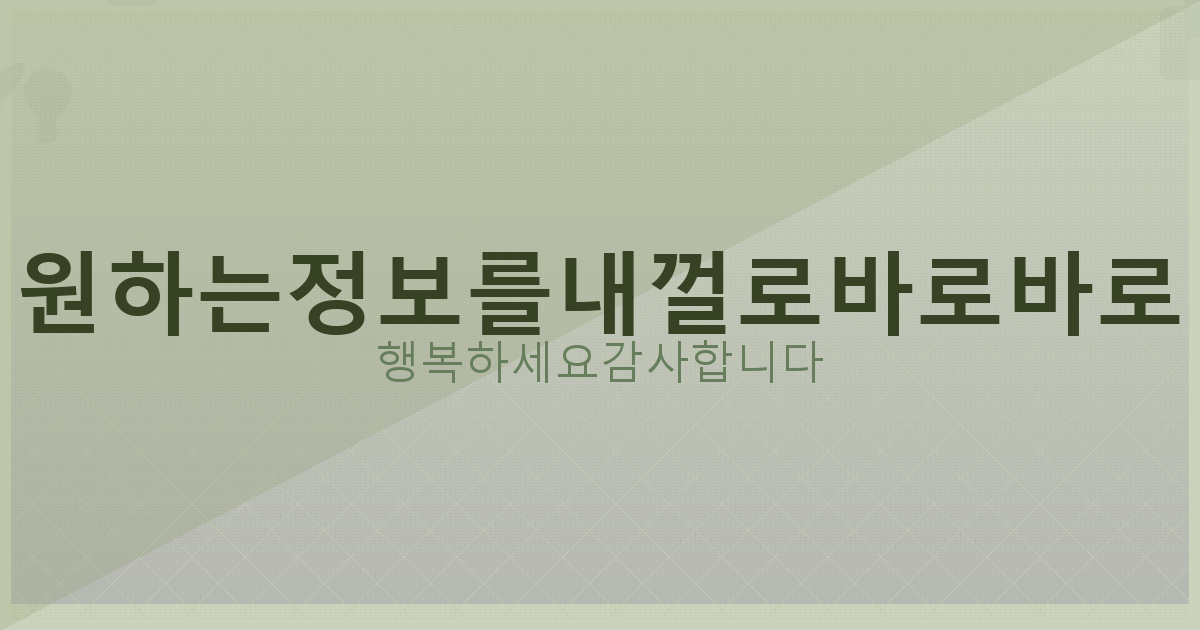 원하는정보를내껄로바로바로
행복하세요감사합니다